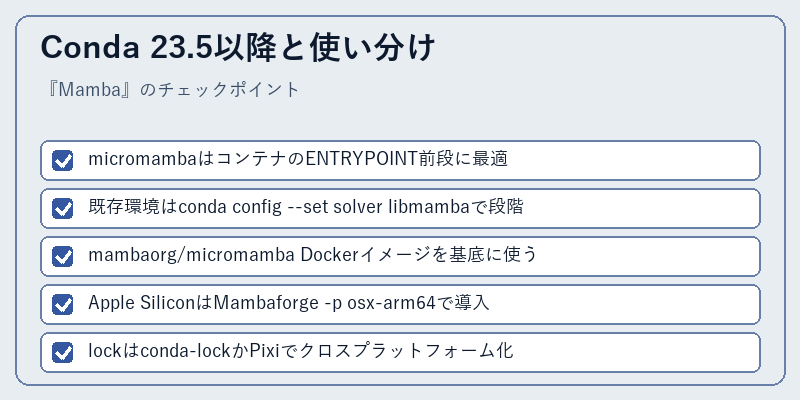 Conda 23.5以降と使い分け

『Mamba』のチェックポイント

micromambaはコンテナのENTRYPOINT前段に最適

既存環境はconda config --set solver libmambaで段階

mambaorg/micromamba Dockerイメージを基底に使う

Apple SiliconはMambaforge -p osx-arm64で導入

lockはconda-lockかPixiでクロスプラットフォーム化